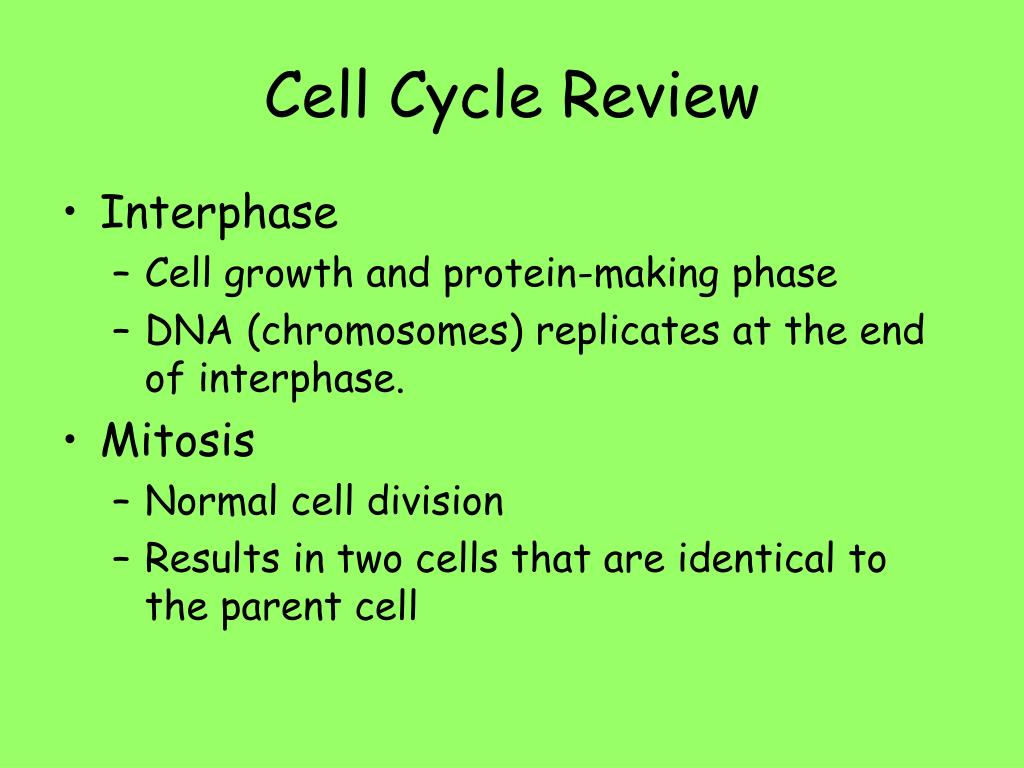 Cell Cycle Review

• Interphase
– Cell growth and protein-making phase
– DNA (chromosomes) replicates at the end of interphase.

• Mitosis
– Normal cell division
– Results in two cells that are identical to the parent cell